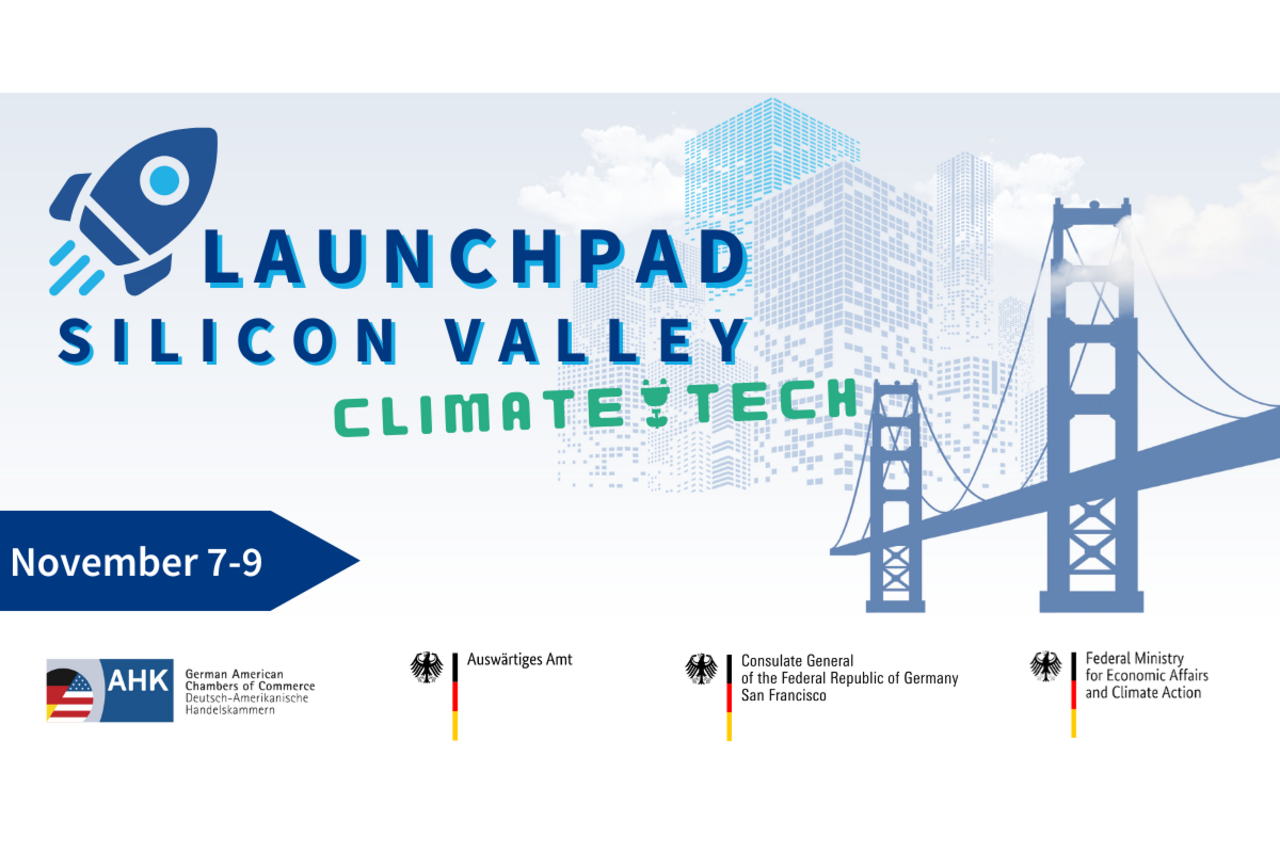 LAUNCHPAD
SILICON VALLEY
CLIMATE TECH

November 7-9

AHK German American Chambers of Commerce Deutsch-Amerikanische Handelskammern

Auswärtiges Amt

Consulate General of the Federal Republic of Germany San Francisco

Federal Ministry for Economic Affairs and Climate Action